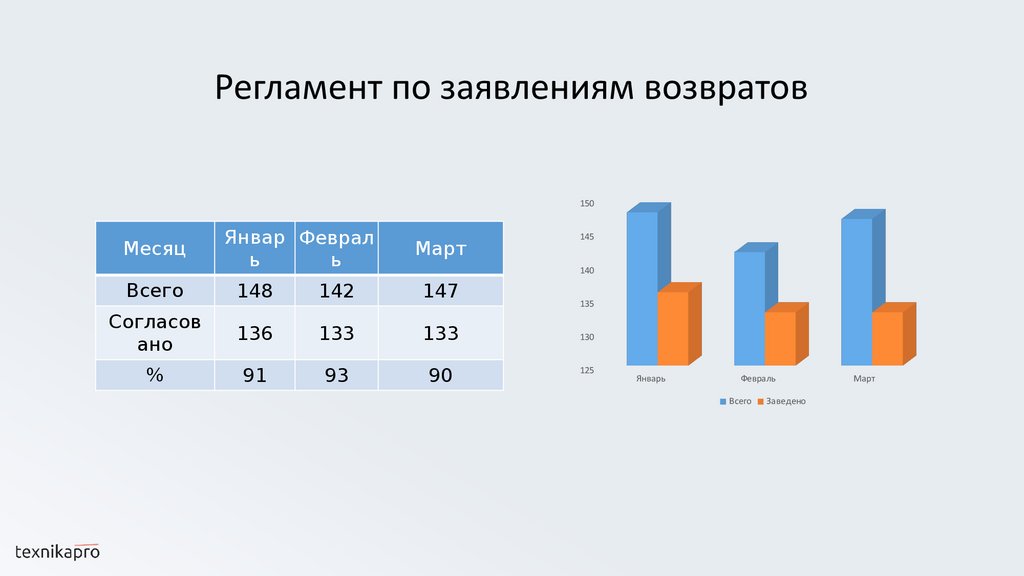 Регламент по заявлениям возвратов

| Месяц | Январь | Февраль | Март |
|---|---|---|---|
| Всего | 148 | 142 | 147 |
| Согласовано | 136 | 133 | 133 |
| % | 91 | 93 | 90 |

150
145
140
135
130
125
Январь
Февраль
Март
Всего Заведено

texnikapro